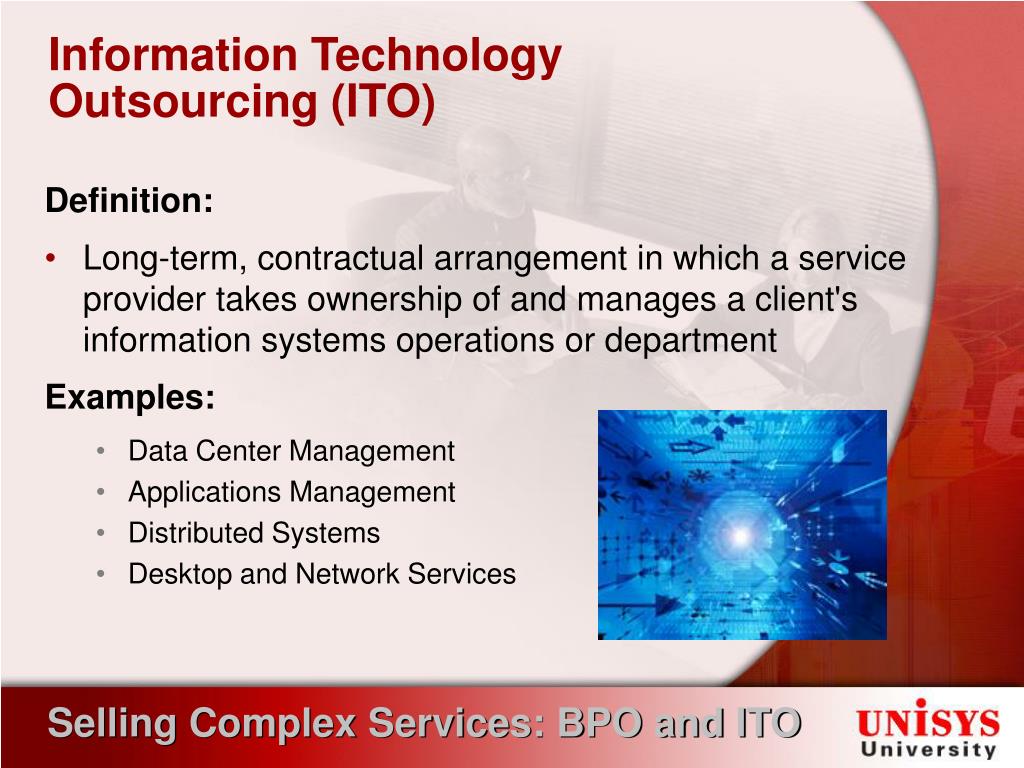 Information Technology Outsourcing (ITO)

Definition:

• Long-term, contractual arrangement in which a service provider takes ownership of and manages a client's information systems operations or department

Examples:

• Data Center Management
• Applications Management
• Distributed Systems
• Desktop and Network Services

Selling Complex Services: BPO and ITO

UNISYS University